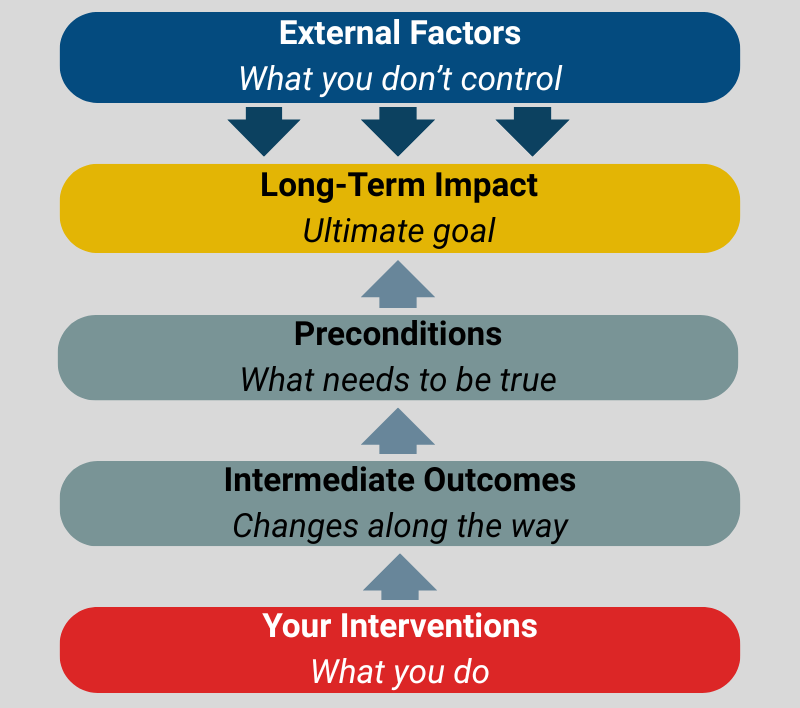 External Factors
What you don’t control

Long-Term Impact
Ultimate goal

Preconditions
What needs to be true

Intermediate Outcomes
Changes along the way

Your Interventions
What you do